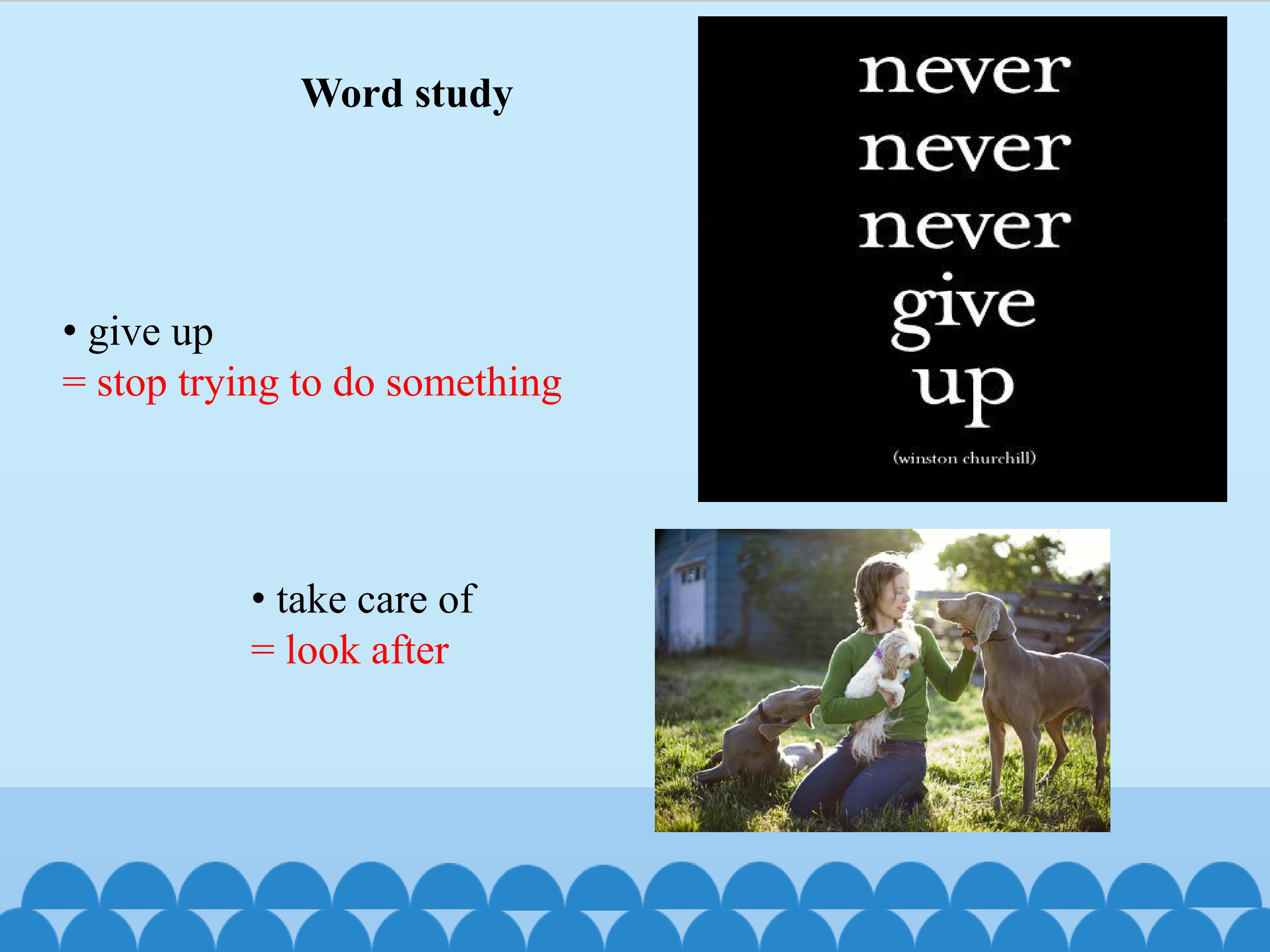 Word study

never
never
never
give
up

(winston churchill)

• give up
= stop trying to do something

• take care of
= look after